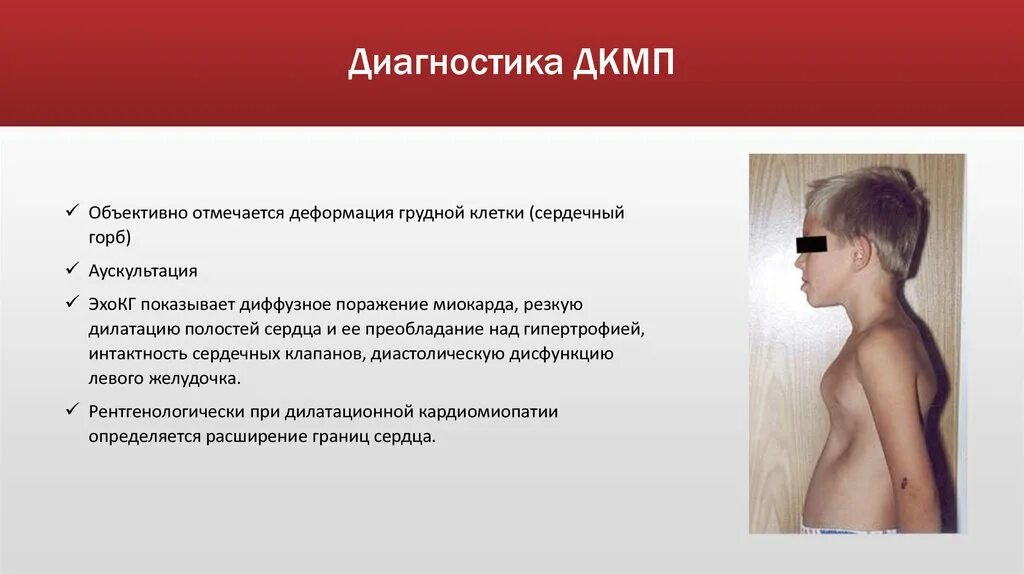 Диагностика ДКМП

✓ Объективно отмечается деформация грудной клетки (сердечный горб)

✓ Аускультация

✓ ЭхоКГ показывает диффузное поражение миокарда, резкую дилатацию полостей сердца и ее преобладание над гипертрофией, интактность сердечных клапанов, диастолическую дисфункцию левого желудочка.

✓ Рентгенологически при дилатационной кардиомиопатии определяется расширение границ сердца.